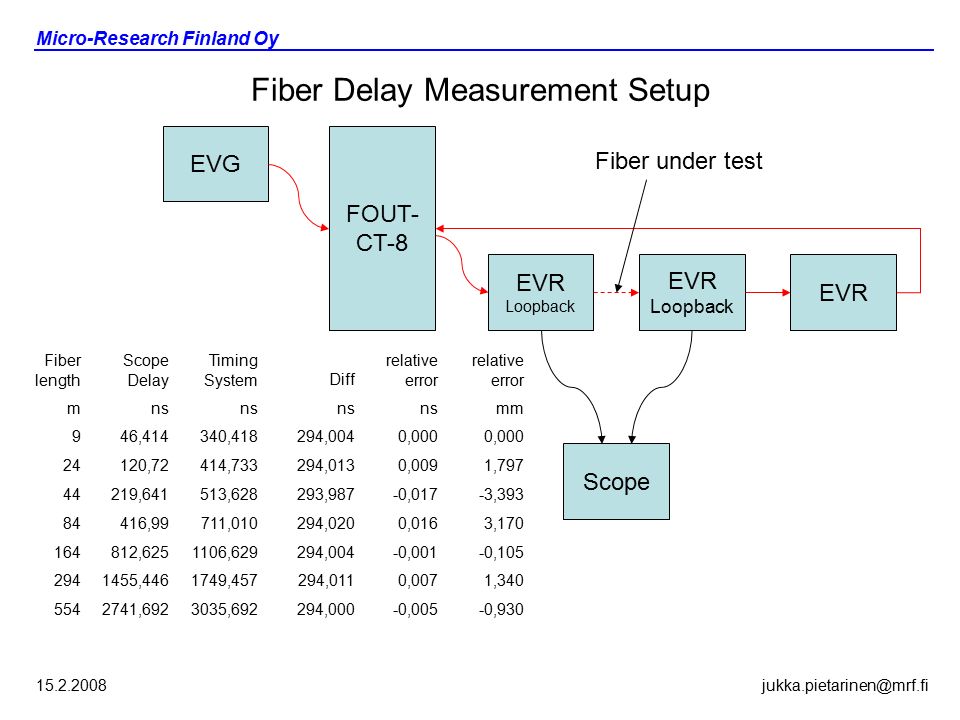 Micro-Research Finland Oy

Fiber Delay Measurement Setup

EVG

FOUT-CT-8

Fiber under test

EVR
Loopback

EVR
Loopback

EVR

Scope

| Fiber length | Scope Delay | Timing System | Diff | relative error | relative error |
|---|---|---|---|---|---|
| m | ns | ns | ns | ns | mm |
| 9 | 46,414 | 340,418 | 294,004 | 0,000 | 0,000 |
| 24 | 120,72 | 414,733 | 294,013 | 0,009 | 1,797 |
| 44 | 219,641 | 513,628 | 293,987 | -0,017 | -3,393 |
| 84 | 416,99 | 711,010 | 294,020 | 0,016 | 3,170 |
| 164 | 812,625 | 1106,629 | 294,004 | -0,001 | -0,105 |
| 294 | 1455,446 | 1749,457 | 294,011 | 0,007 | 1,340 |
| 554 | 2741,692 | 3035,692 | 294,000 | -0,005 | -0,930 |

15.2.2008

jukka.pietarinen@mrf.fi